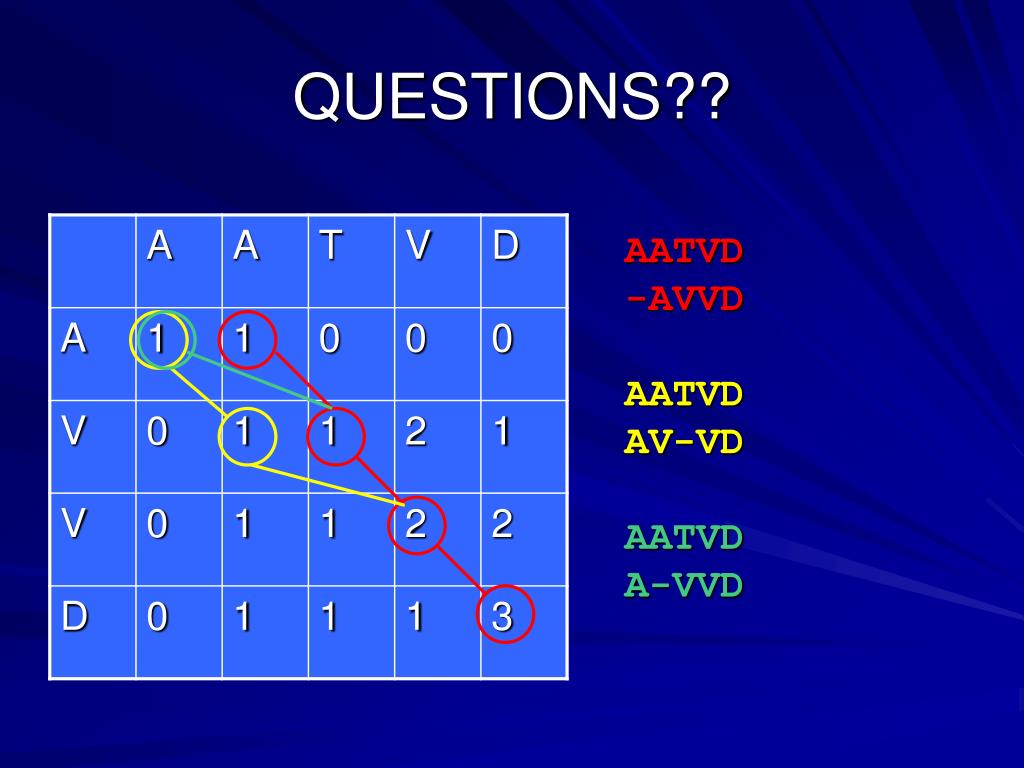 QUESTIONS??

|   | A | A | T | V | D |
|---|---|---|---|---|---|
| A | 1 | 1 | 0 | 0 | 0 |
| V | 0 | 1 | 1 | 2 | 1 |
| V | 0 | 1 | 1 | 2 | 2 |
| D | 0 | 1 | 1 | 1 | 3 |

AATVD
-AVVD

AATVD
AV-VD

AATVD
A-VVD